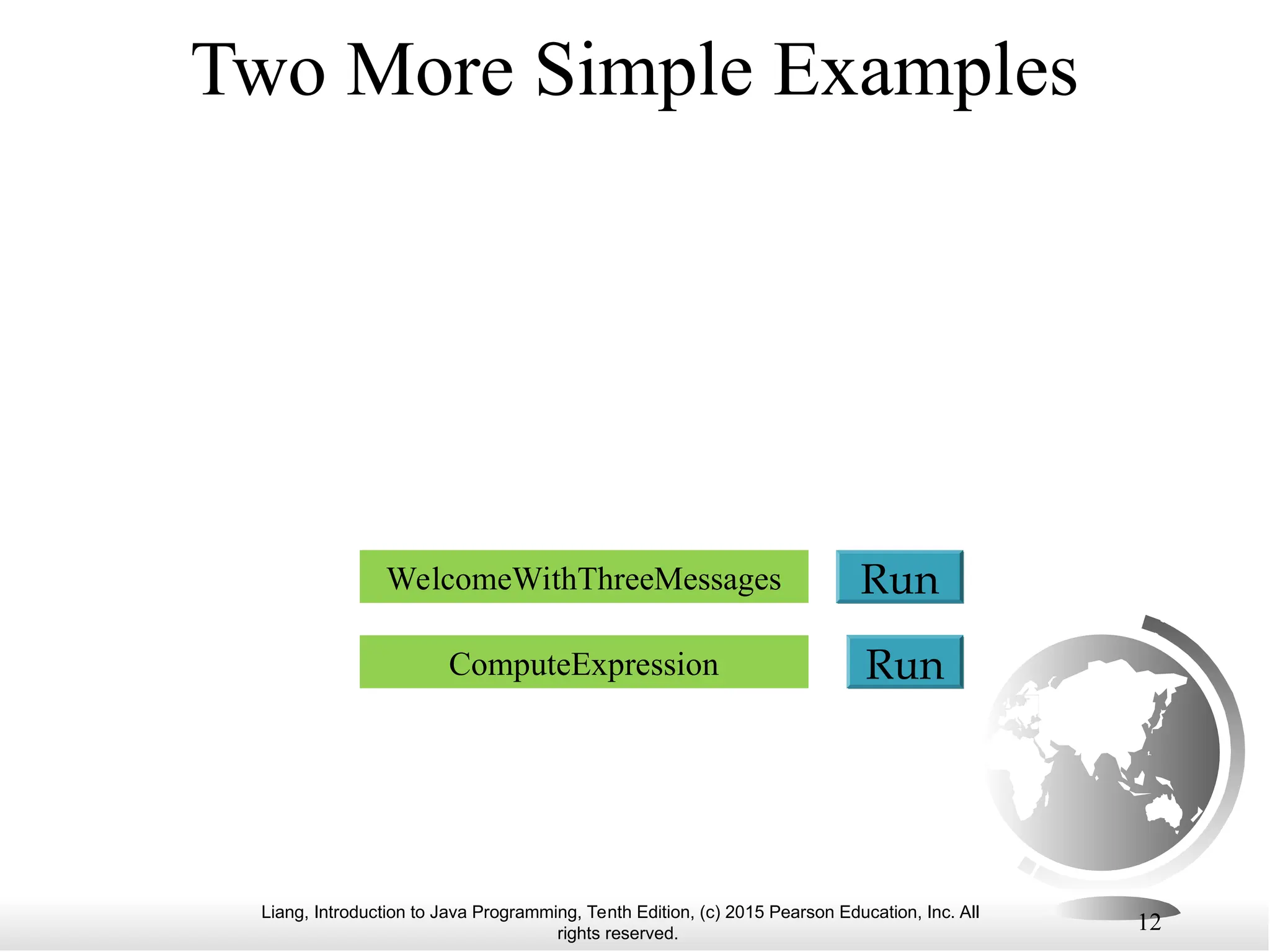 Two More Simple Examples

WelcomeWithThreeMessages

Run

ComputeExpression

Run

Liang, Introduction to Java Programming, Tenth Edition, (c) 2015 Pearson Education, Inc. All rights reserved.

12